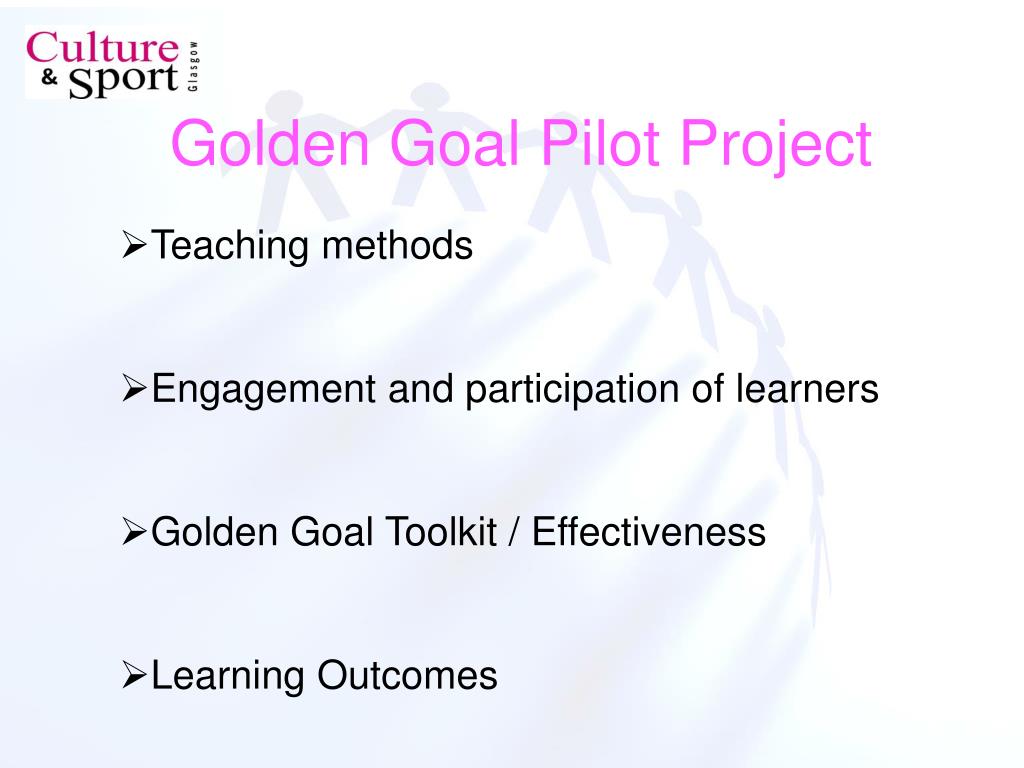 Culture & Sport Glasgow

Golden Goal Pilot Project

➢Teaching methods

➢Engagement and participation of learners

➢Golden Goal Toolkit / Effectiveness

➢Learning Outcomes